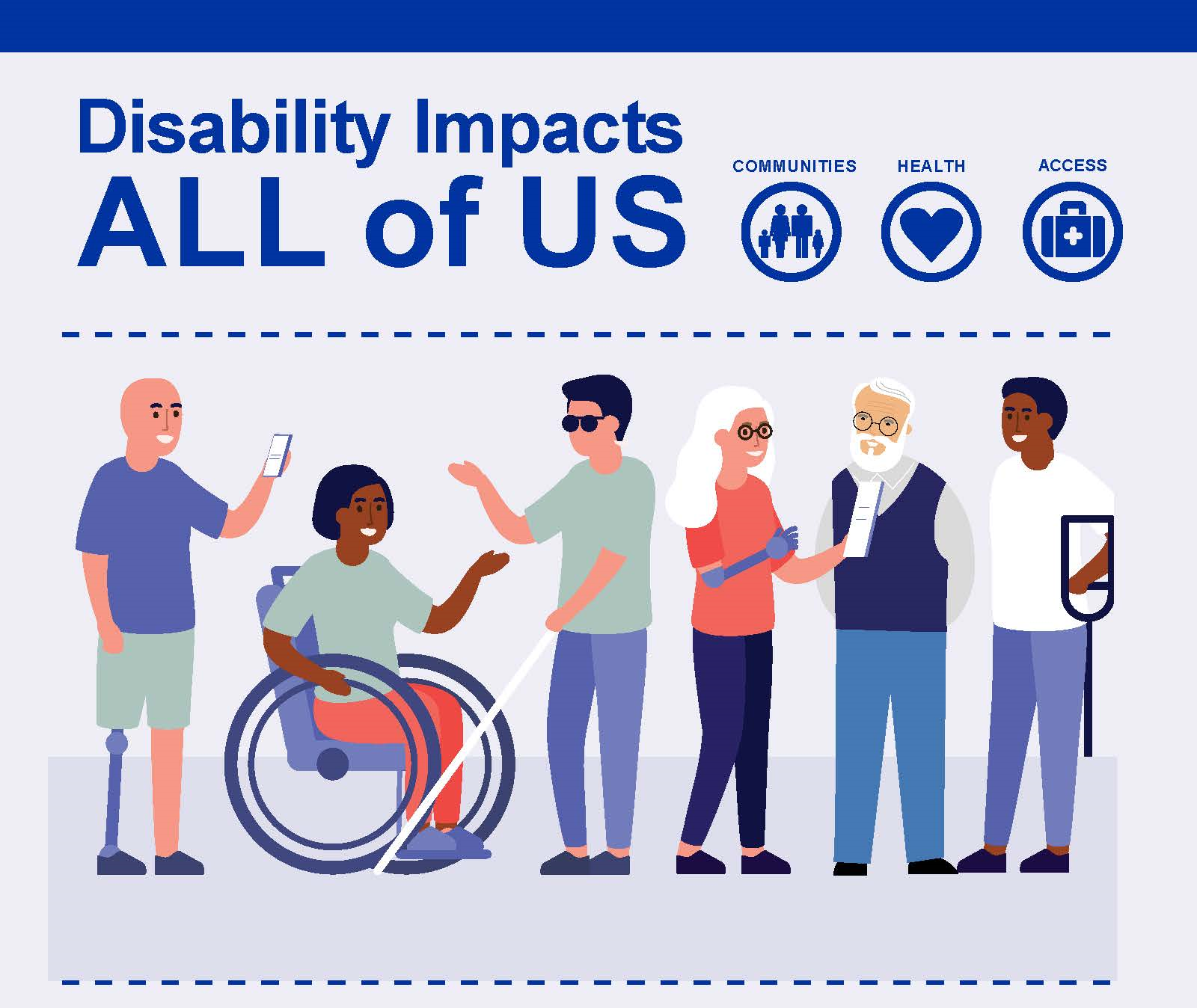 Disability Impacts
ALL of US

COMMUNITIES

HEALTH

ACCESS